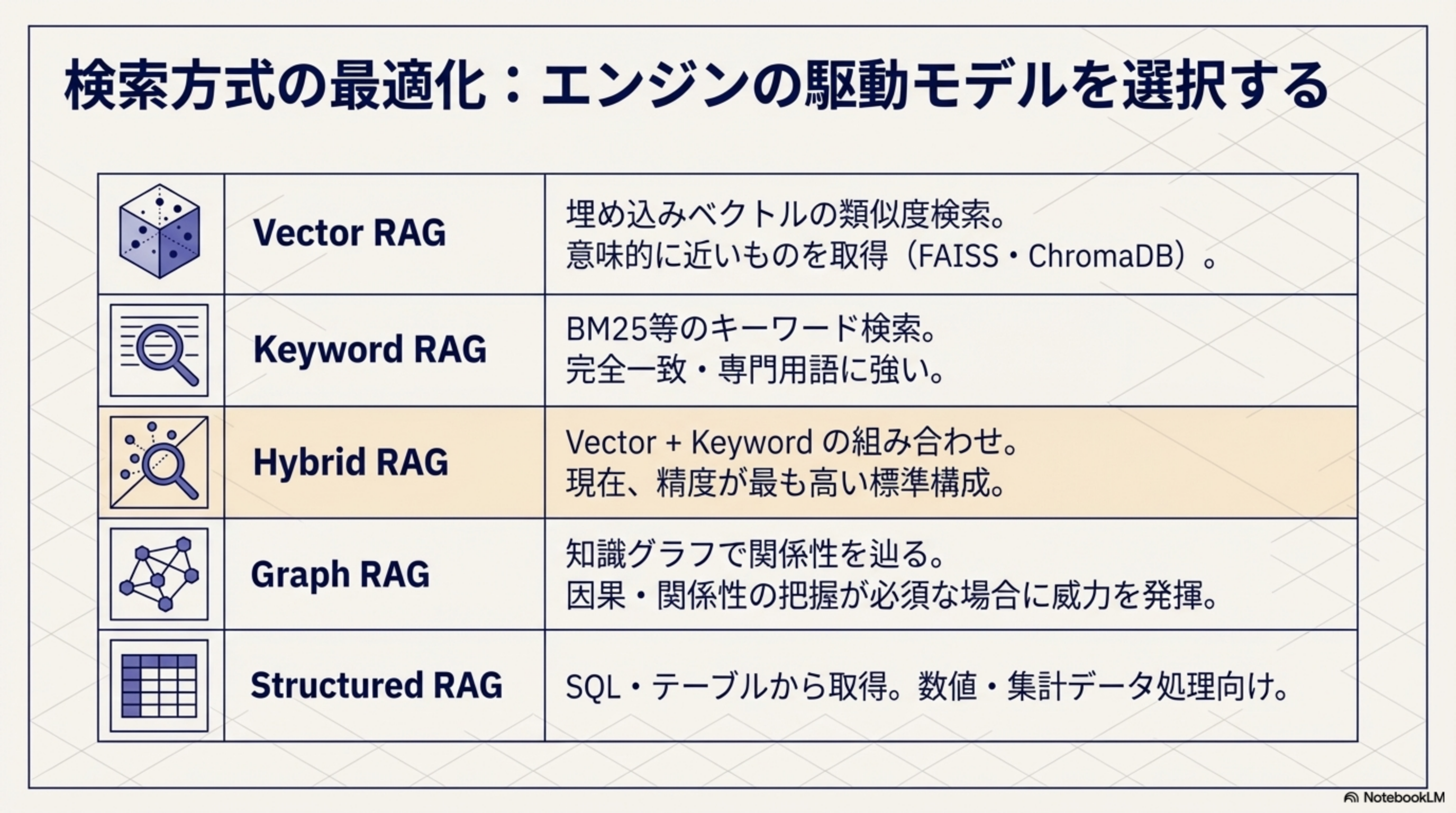 検索方式の最適化：エンジンの駆動モデルを選択する

|  |  |  |
|---|---|---|
|  | Vector RAG | 埋め込みベクトルの類似度検索。意味的に近いものを取得（FAISS・ChromaDB）。 |
|  | Keyword RAG | BM25等のキーワード検索。完全一致・専門用語に強い。 |
|  | Hybrid RAG | Vector + Keyword の組み合わせ。現在、精度が最も高い標準構成。 |
|  | Graph RAG | 知識グラフで関係性を辿る。因果・関係性の把握が必須な場合に威力を発揮。 |
|  | Structured RAG | SQL・テーブルから取得。数値・集計データ処理向け。 |

NotebookLM